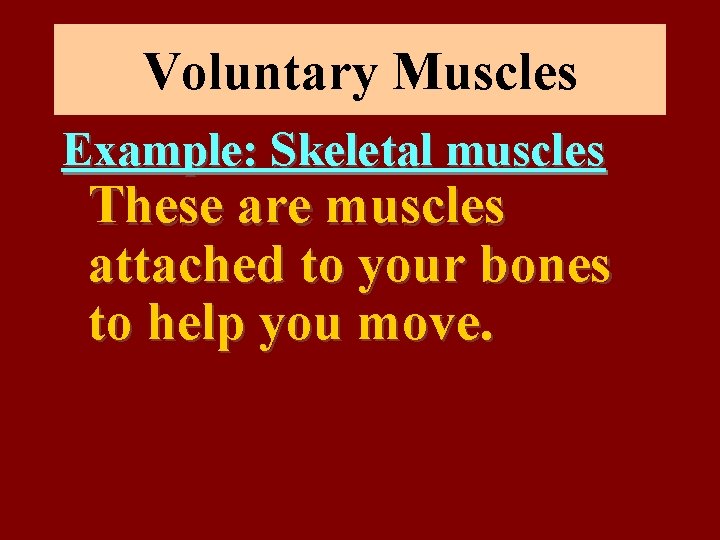 Voluntary Muscles

Example: Skeletal muscles

These are muscles attached to your bones to help you move.